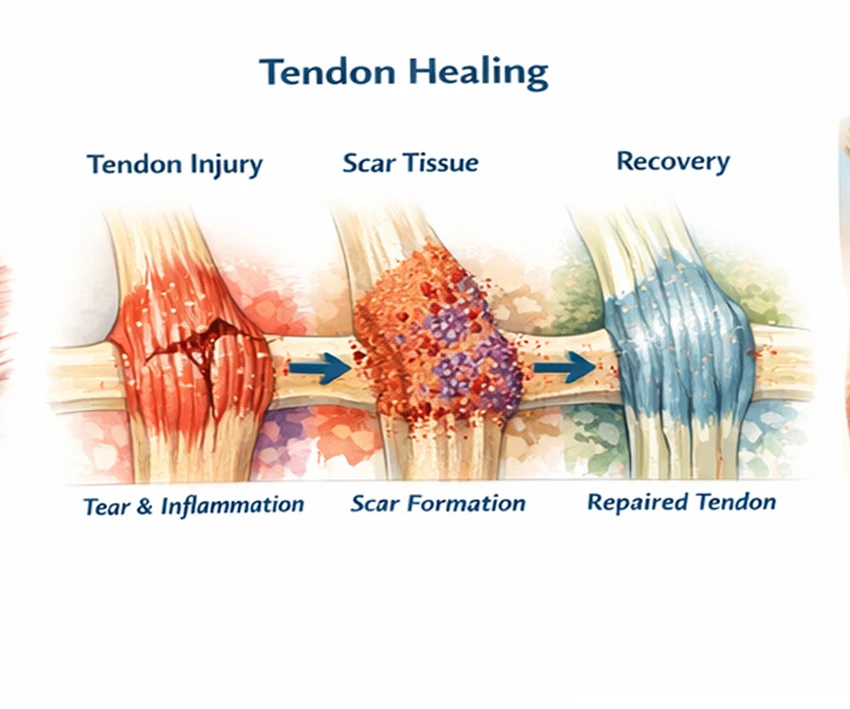 Tendon Healing

Tendon Injury

Scar Tissue

Recovery

Tear & Inflammation

Scar Formation

Repaired Tendon